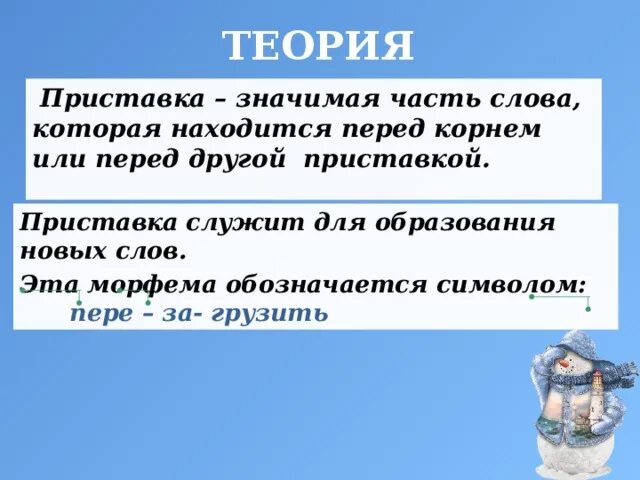 ТЕОРИЯ

Приставка – значимая часть слова, которая находится перед корнем или перед другой приставкой.

Приставка служит для образования новых слов.

Эта морфема обозначается символом:

пере – за- грузить